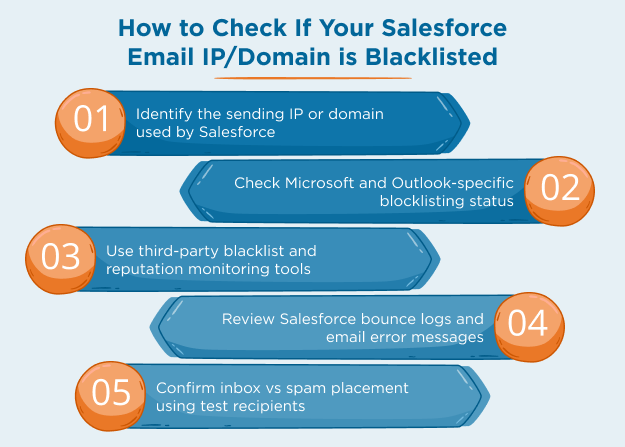 How to Check If Your Salesforce Email IP/Domain is Blacklisted

01 Identify the sending IP or domain used by Salesforce

Check Microsoft and Outlook-specific blocklisting status 02

03 Use third-party blacklist and reputation monitoring tools

Review Salesforce bounce logs and email error messages 04

05 Confirm inbox vs spam placement using test recipients